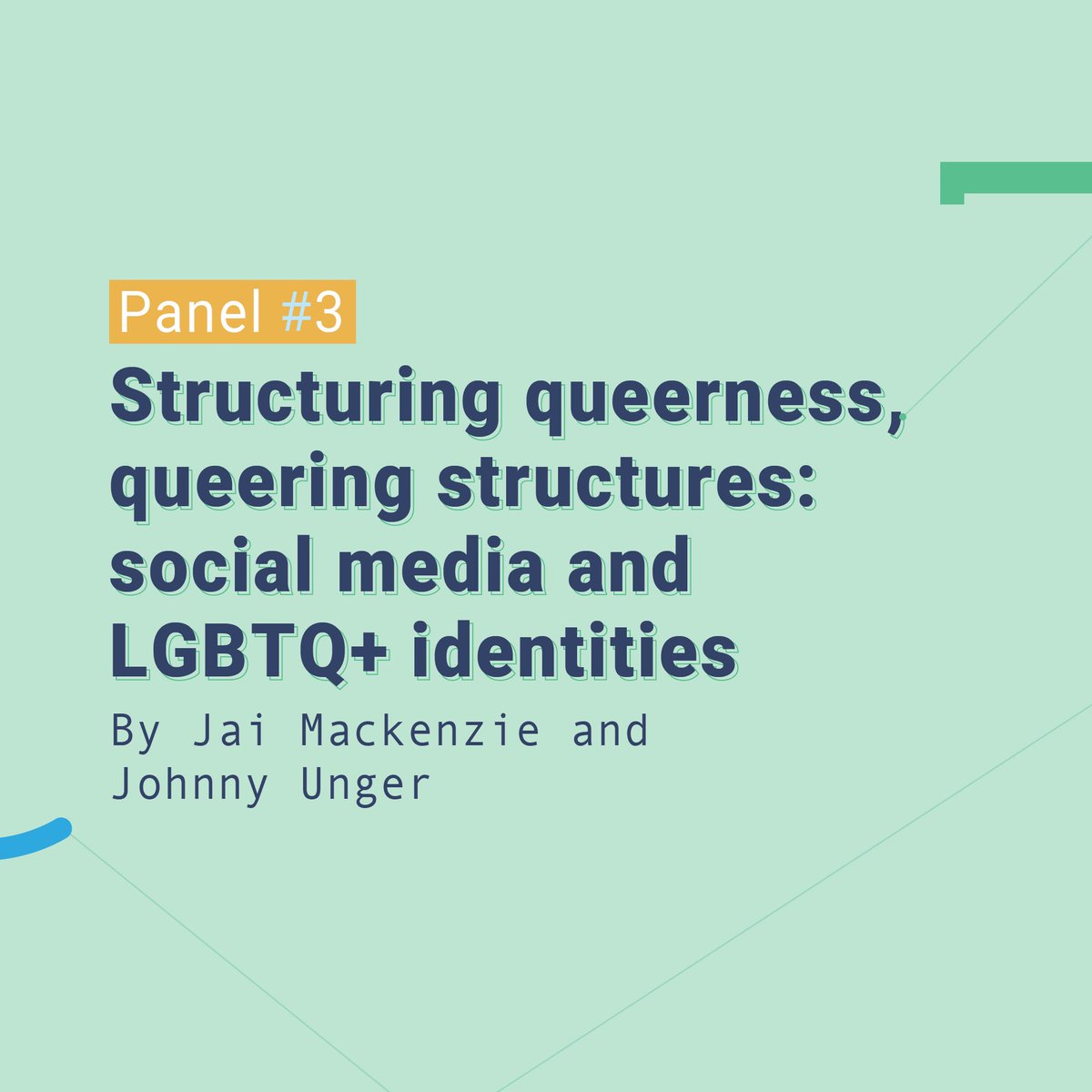 Panel #3

Structuring queerness, queering structures: social media and LGBTQ+ identities

By Jai Mackenzie and Johnny Unger